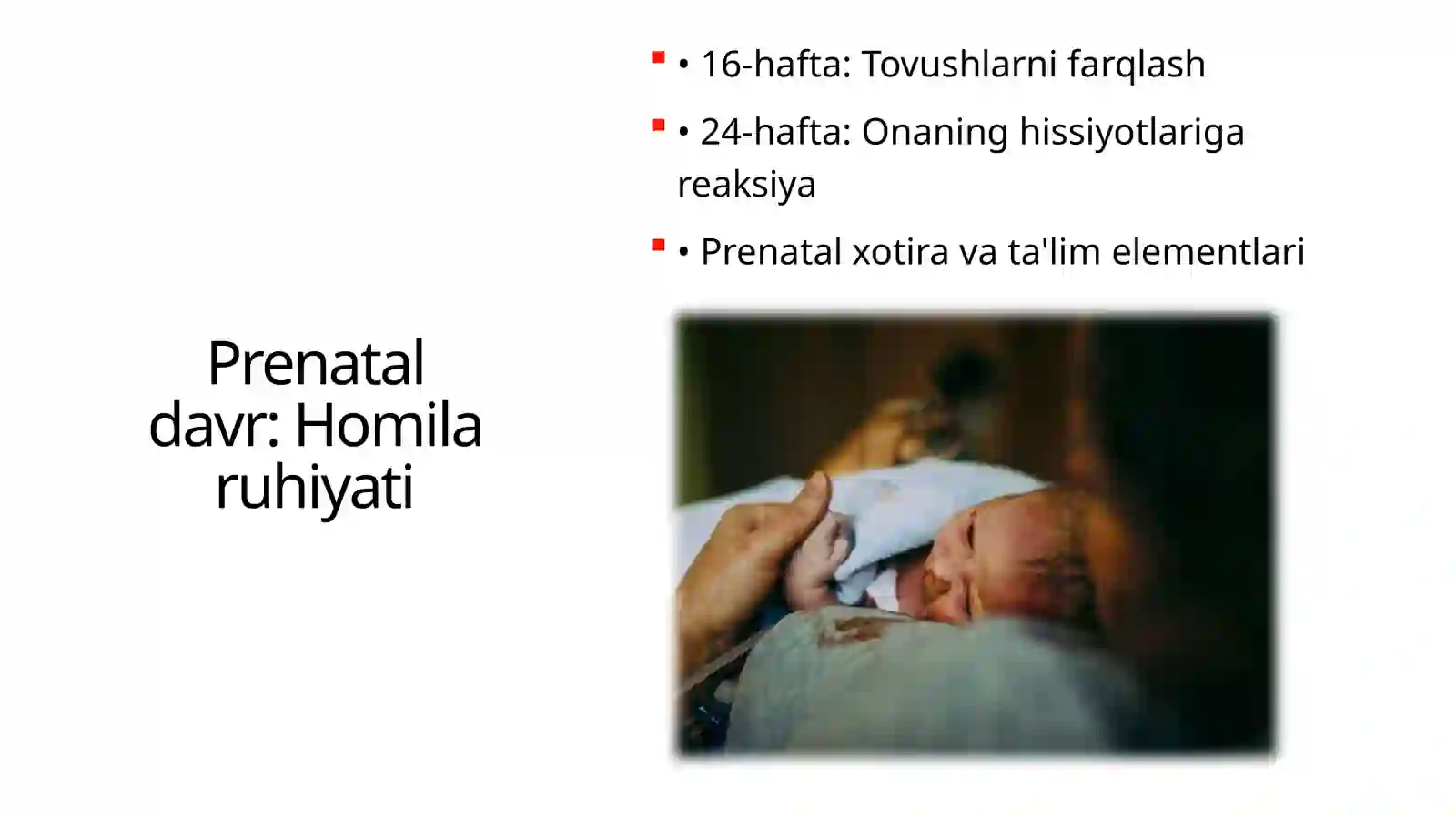 Prenatal davr: Homila ruhiyati

• 16-hafta: Tovushlarni farqlash

• 24-hafta: Onaning hissiyotlariga reaksiya

• Prenatal xotira va ta'lim elementlari